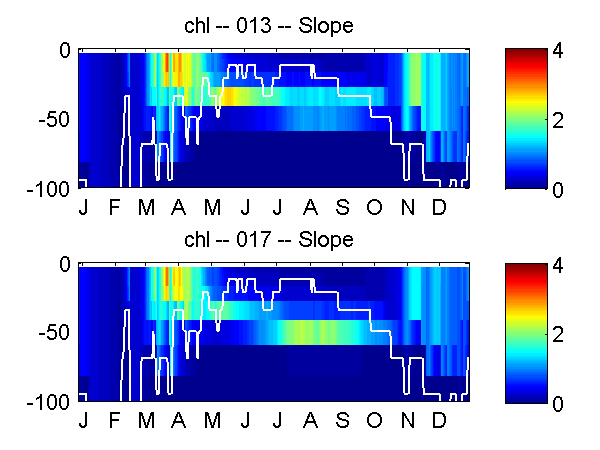 chl -- 013 -- Slope

0
-50
-100

J F M A M J J A S O N D

4
2
0

chl -- 017 -- Slope

0
-50
-100

J F M A M J J A S O N D

4
2
0